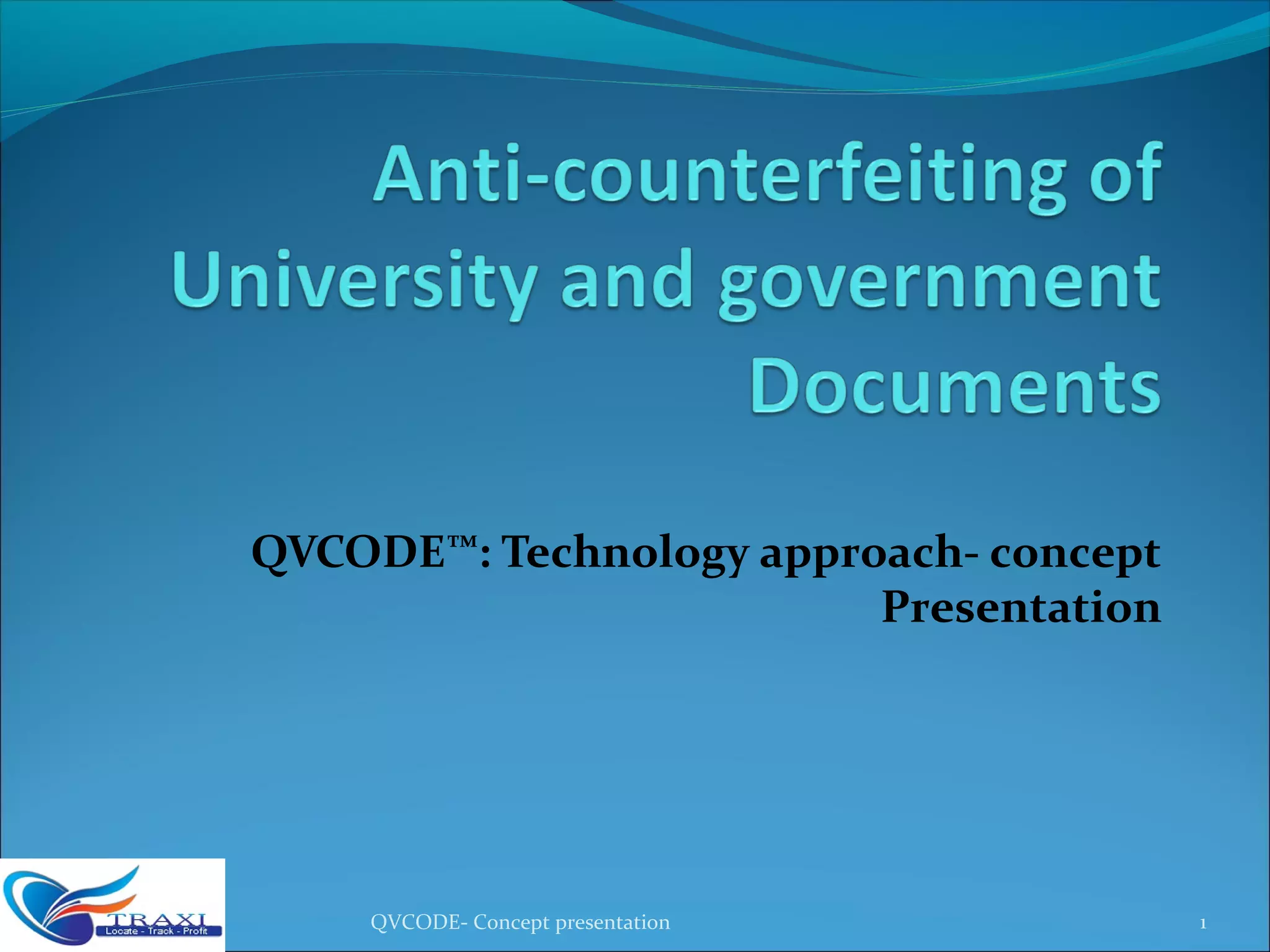 Anti-counterfeiting of University and government Documents

QVCODE™: Technology approach- concept Presentation

TRAXI
Locate - Track - Profit

QVCODE- Concept presentation

1